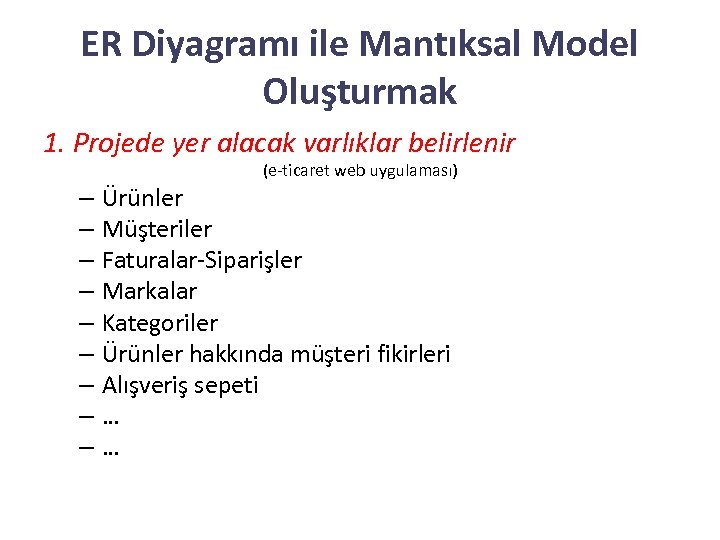 ER Diyagramı ile Mantıksal Model Oluşturmak

1. Projede yer alacak varlıklar belirlenir
(e-ticaret web uygulaması)

– Ürünler
– Müşteriler
– Faturalar-Siparişler
– Markalar
– Kategoriler
– Ürünler hakkında müşteri fikirleri
– Alışveriş sepeti
– …
– …